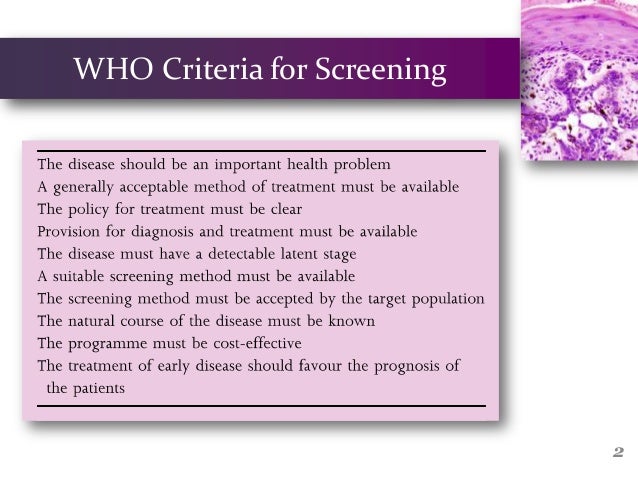 WHO Criteria for Screening

The disease should be an important health problem
A generally acceptable method of treatment must be available
The policy for treatment must be clear
Provision for diagnosis and treatment must be available
The disease must have a detectable latent stage
A suitable screening method must be available
The screening method must be accepted by the target population
The natural course of the disease must be known
The programme must be cost-effective
The treatment of early disease should favour the prognosis of the patients

2